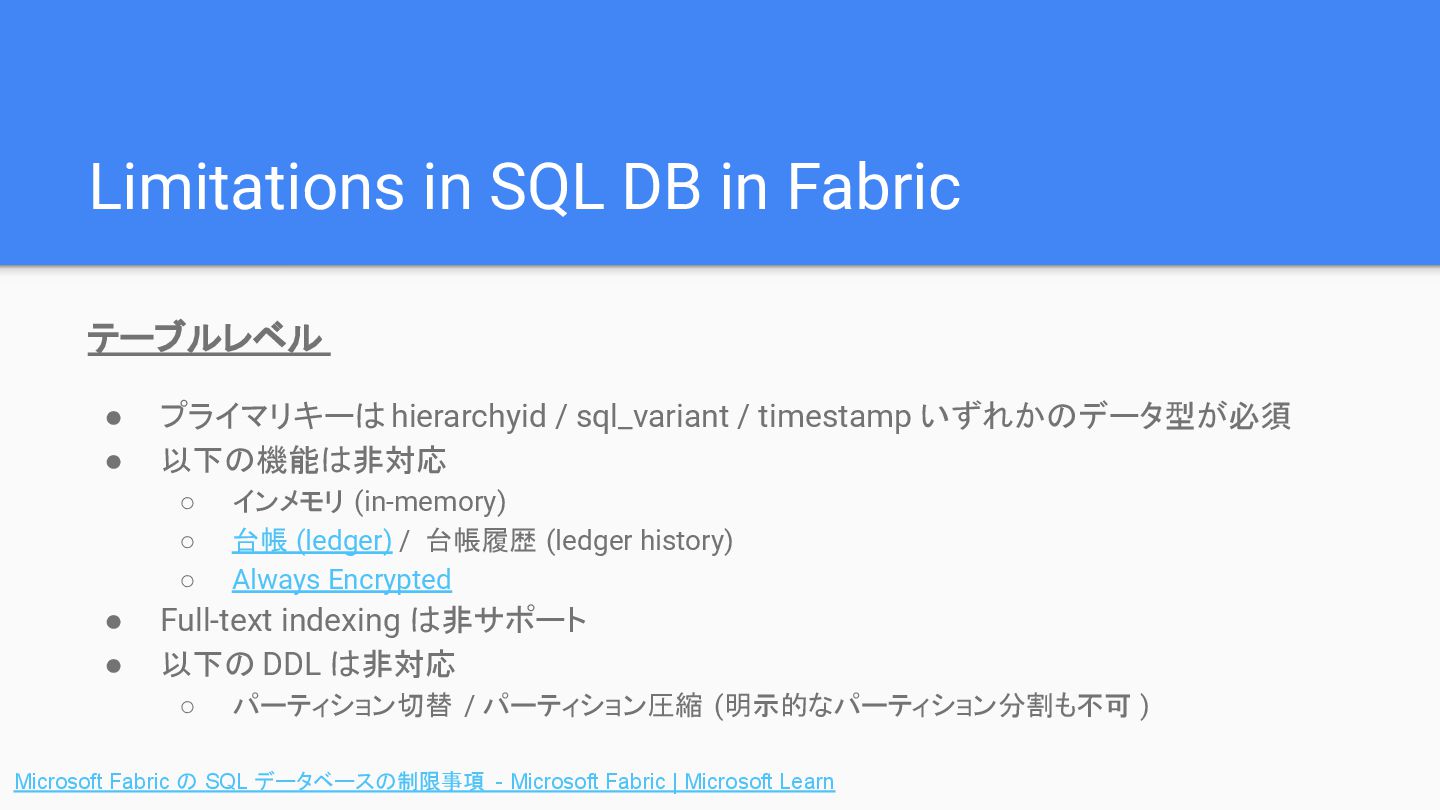 Limitations in SQL DB in Fabric

テーブルレベル

● プライマリキーは hierarchyid / sql_variant / timestamp いずれかのデータ型が必須
● 以下の機能は非対応
  ○ インメモリ (in-memory)
  ○ 台帳 (ledger) / 台帳履歴 (ledger history)
  ○ Always Encrypted
● Full-text indexing は非サポート
● 以下の DDL は非対応
  ○ パーティション切替 / パーティション圧縮 (明示的なパーティション分割も不可 )

Microsoft Fabric の SQL データベースの制限事項 - Microsoft Fabric | Microsoft Learn